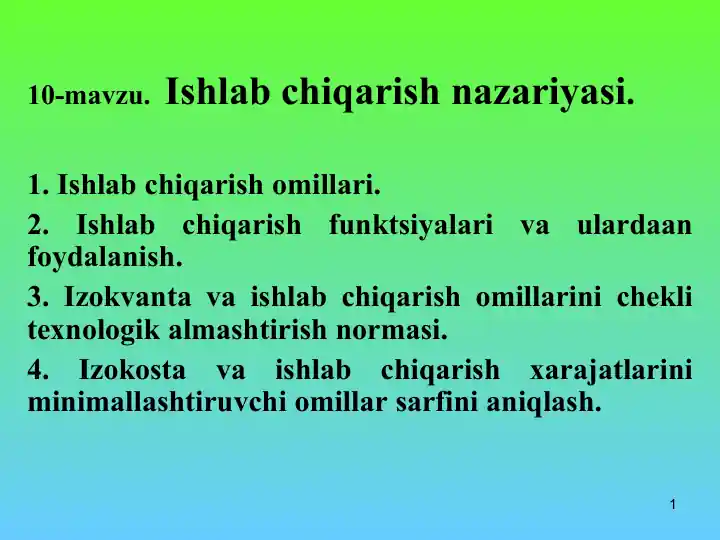 10-mavzu. Ishlab chiqarish nazariyasi.

1. Ishlab chiqarish omillari.

2. Ishlab chiqarish funktsiyalari va ulardaan foydalanish.

3. Izokvanta va ishlab chiqarish omillarini chekli texnologik almashtirish normasi.

4. Izokosta va ishlab chiqarish xarajatlarini minimallashtiruvchi omillar sarfini aniqlash.

1